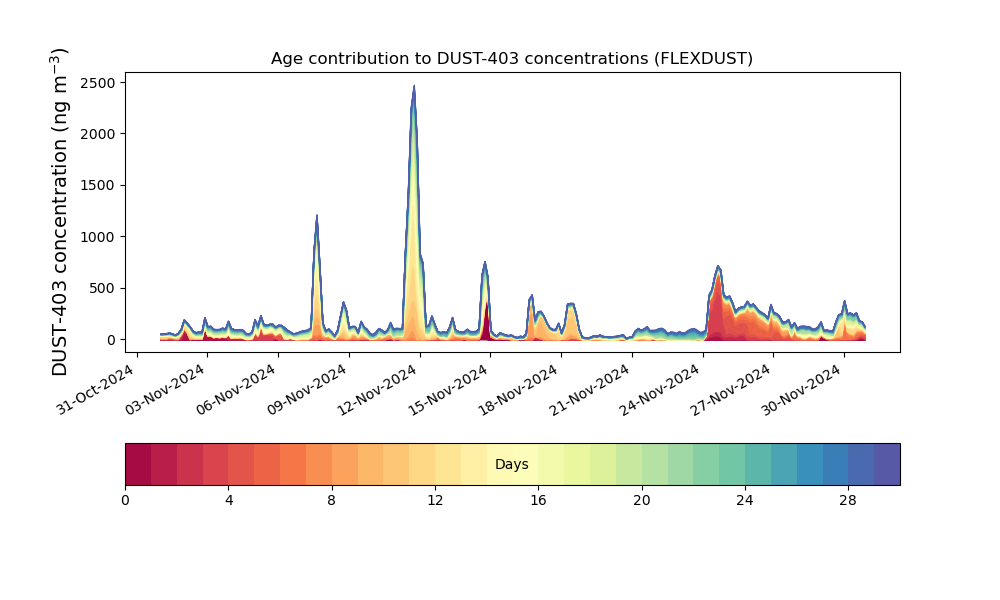 Age contribution to DUST-403 concentrations (FLEXDUST)

DUST-403 concentration (ng m$^{-3}$)

2500
2000
1500
1000
500
0

31-Oct-2024
03-Nov-2024
06-Nov-2024
09-Nov-2024
12-Nov-2024
15-Nov-2024
18-Nov-2024
21-Nov-2024
24-Nov-2024
27-Nov-2024
30-Nov-2024

Days

0
4
8
12
16
20
24
28